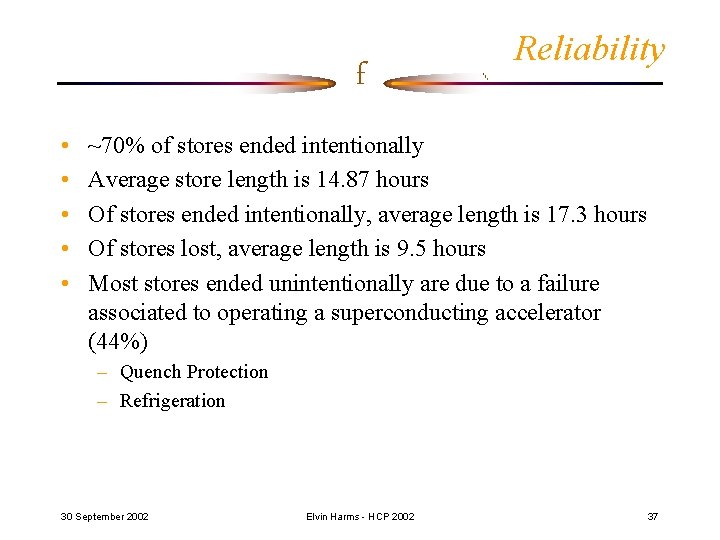 Reliability

f

• ~70% of stores ended intentionally
• Average store length is 14.87 hours
• Of stores ended intentionally, average length is 17.3 hours
• Of stores lost, average length is 9.5 hours
• Most stores ended unintentionally are due to a failure associated to operating a superconducting accelerator (44%)
– Quench Protection
– Refrigeration

30 September 2002

Elvin Harms - HCP 2002

37